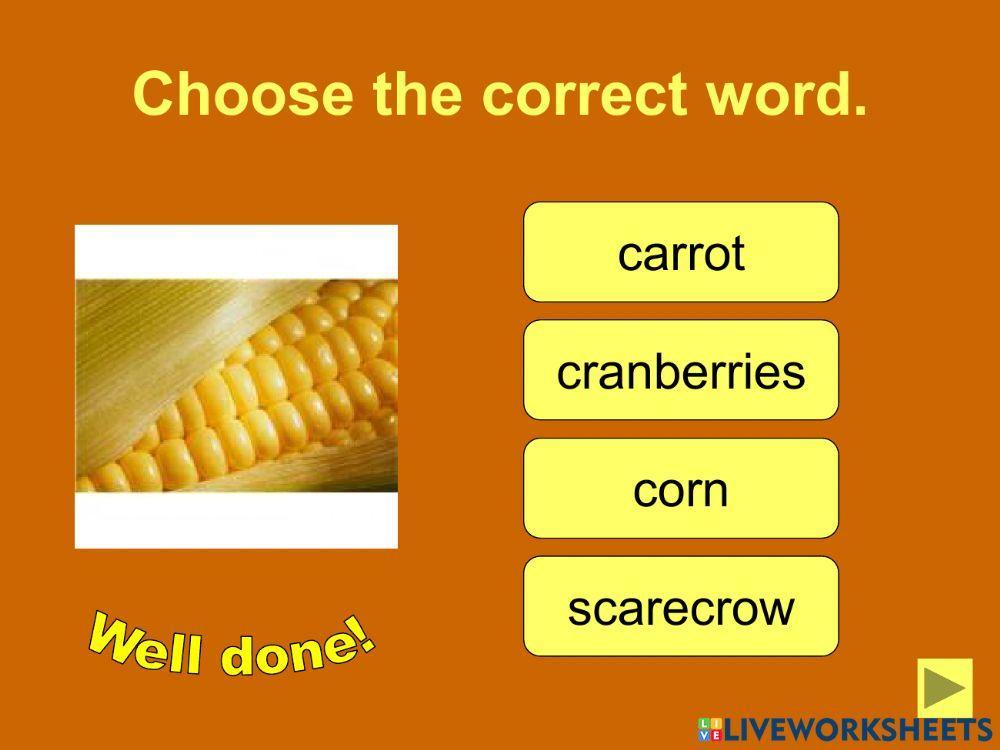 Choose the correct word.

carrot

cranberries

corn

scarecrow

Well done!

LIVEWORKSHEETS